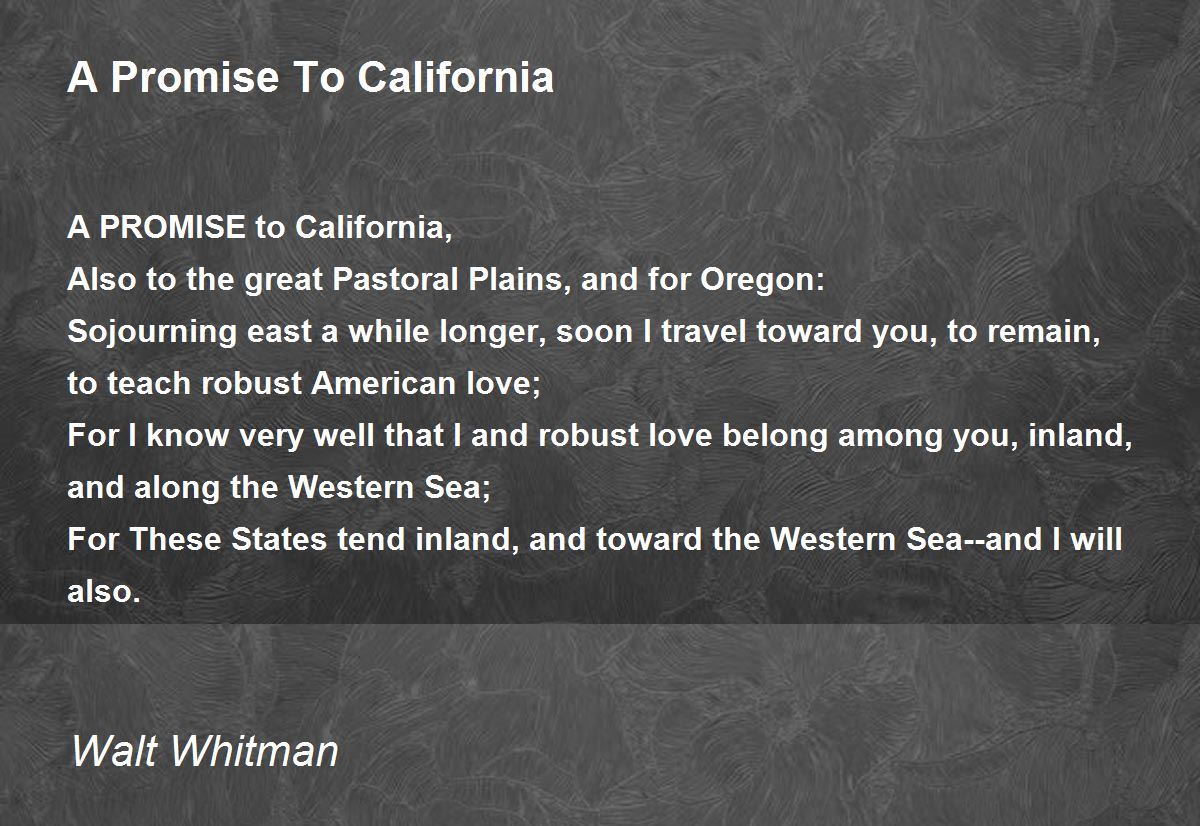 A Promise To California

A PROMISE to California,
Also to the great Pastoral Plains, and for Oregon:
Sojourning east a while longer, soon I travel toward you, to remain, to teach robust American love;
For I know very well that I and robust love belong among you, inland, and along the Western Sea;
For These States tend inland, and toward the Western Sea--and I will also.

Walt Whitman